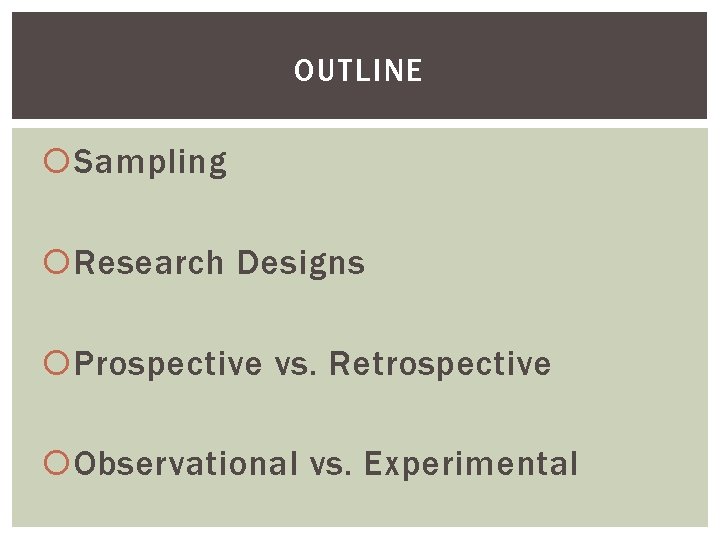 OUTLINE

Sampling

Research Designs

Prospective vs. Retrospective

Observational vs. Experimental